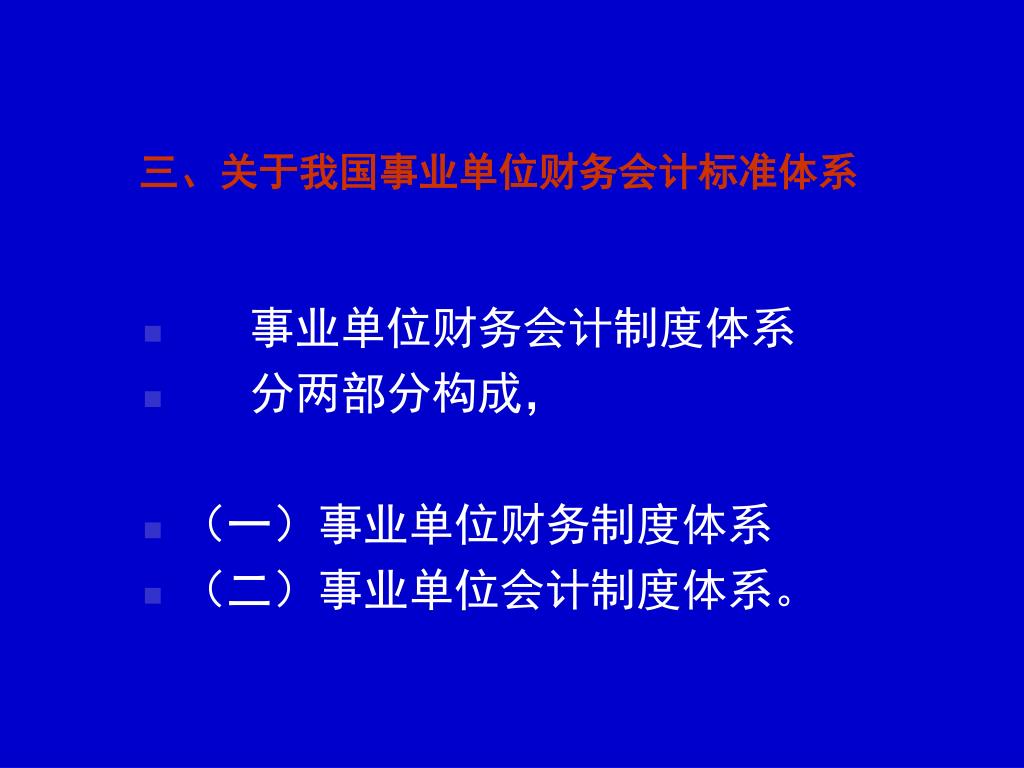 三、关于我国事业单位财务会计标准体系

事业单位财务会计制度体系
分两部分构成，

（一）事业单位财务制度体系
（二）事业单位会计制度体系。